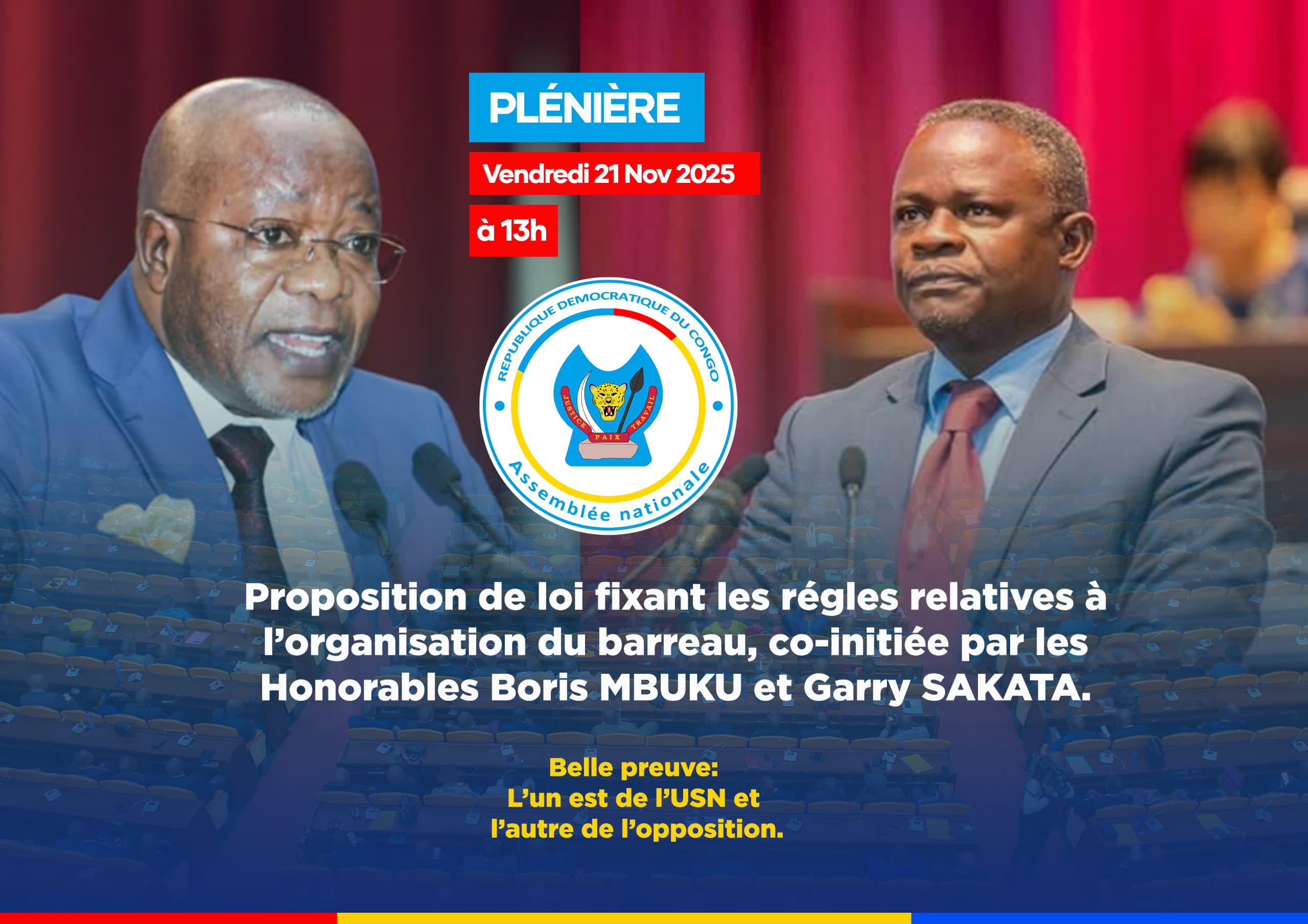 PLÉNIÈRE

Vendredi 21 Nov 2025

à 13h

REPUBLIQUE DEMOCRATIQUE DU CONGO

JUSTICE PAIX TRAVAIL

Assemblée nationale

Proposition de loi fixant les régles relatives à l'organisation du barreau, co-initiée par les Honorables Boris MBUKU et Garry SAKATA.

Belle preuve:
L'un est de l'USN et
l'autre de l'opposition.